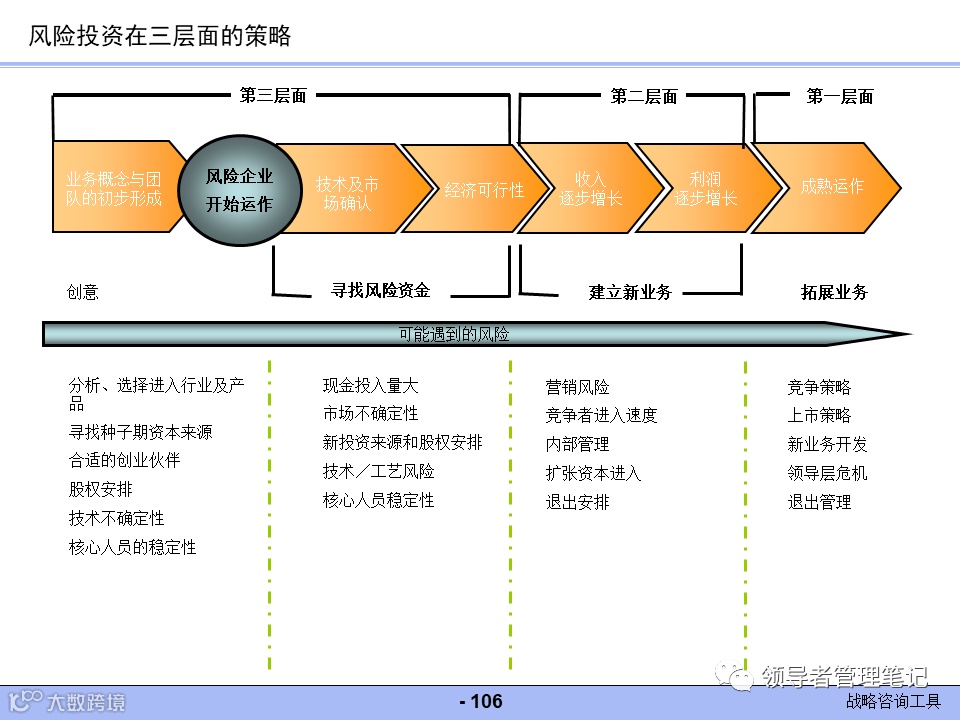 风险投资在三层面的策略

第三层面

第二层面

第一层面

业务概念与团队的初步形成

风险企业开始运作

技术及市场确认

经济可行性

收入逐步增长

利润逐步增长

成熟运作

创意

寻找风险资金

建立新业务

拓展业务

可能遇到的风险

分析、选择进入行业及产品
寻找种子期资本来源
合适的创业伙伴
股权安排
技术不确定性
核心人员的稳定性

现金投入量大
市场不确定性
新投资来源和股权安排
技术／工艺风险
核心人员稳定性

营销风险
竞争者进入速度
内部管理
扩张资本进入
退出安排

竞争策略
上市策略
新业务开发
领导层危机
退出管理

领导者管理笔记

大数跨境

- 106

战略咨询工具